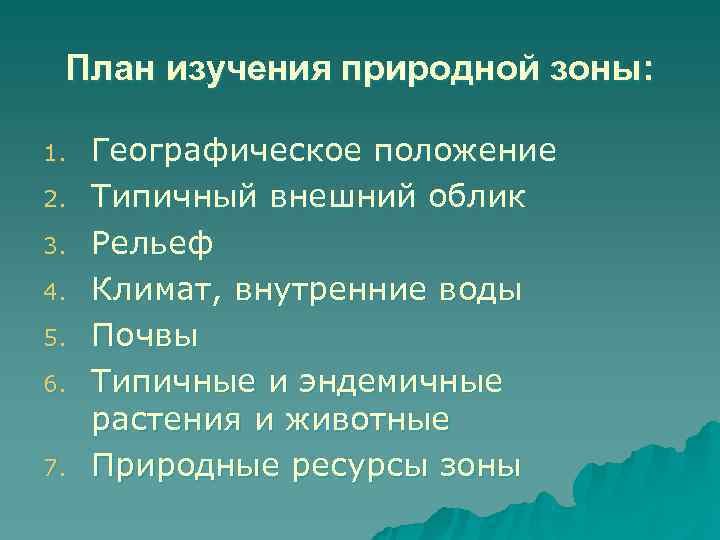 План изучения природной зоны:

1. Географическое положение
2. Типичный внешний облик
3. Рельеф
4. Климат, внутренние воды
5. Почвы
6. Типичные и эндемичные растения и животные
7. Природные ресурсы зоны